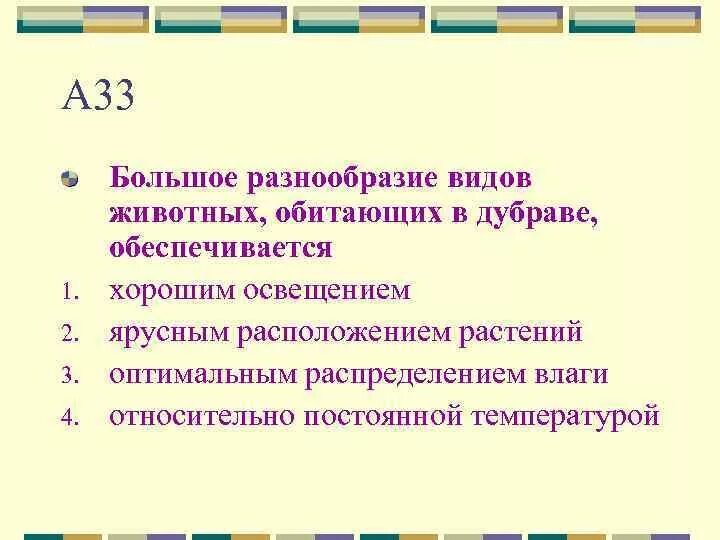 А33

Большое разнообразие видов животных, обитающих в дубраве, обеспечивается

1. хорошим освещением
2. ярусным расположением растений
3. оптимальным распределением влаги
4. относительно постоянной температурой